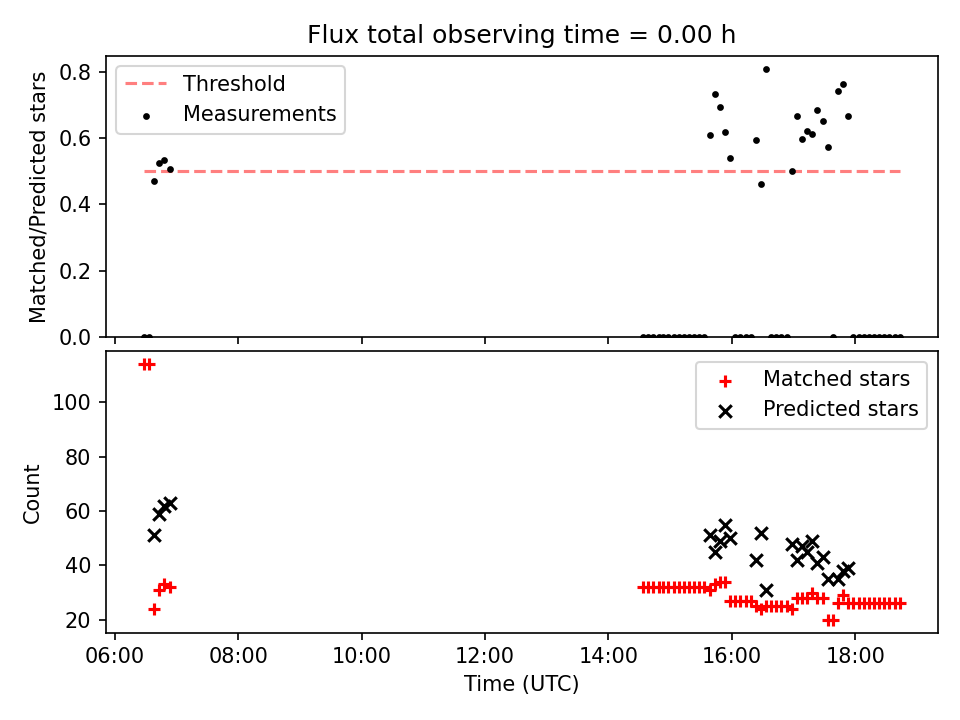 Flux total observing time = 0.00 h

Threshold
Measurements

Matched/Predicted stars

0.8
0.6
0.4
0.2
0.0

Matched stars
Predicted stars

Count

100
80
60
40
20

06:00
08:00
10:00
12:00
14:00
16:00
18:00

Time (UTC)